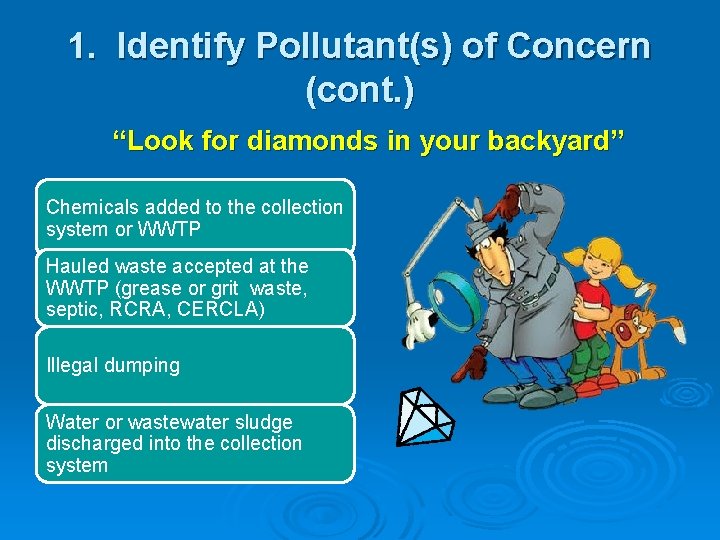 1. Identify Pollutant(s) of Concern (cont.)

“Look for diamonds in your backyard”

Chemicals added to the collection system or WWTP

Hauled waste accepted at the WWTP (grease or grit waste, septic, RCRA, CERCLA)

Illegal dumping

Water or wastewater sludge discharged into the collection system